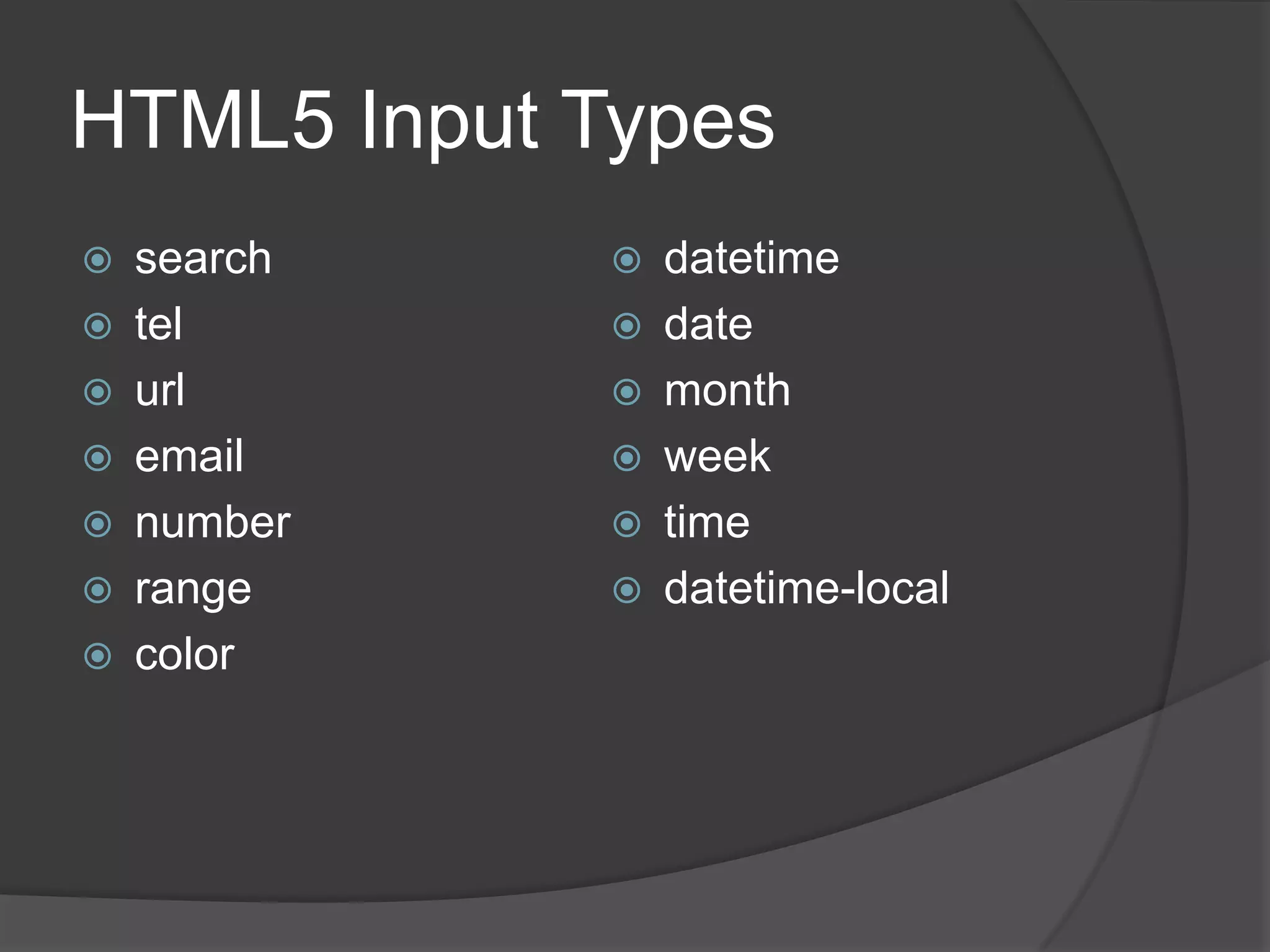 HTML5 Input Types

search
tel
url
email
number
range
color

datetime
date
month
week
time
datetime-local